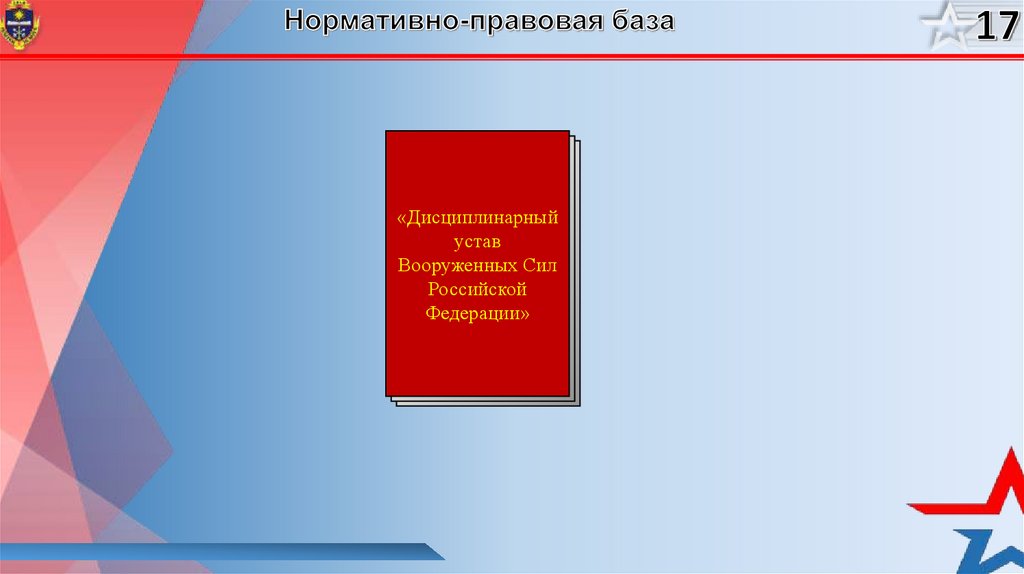 Нормативно-правовая база

17

«Дисциплинарный устав Вооруженных Сил Российской Федерации»